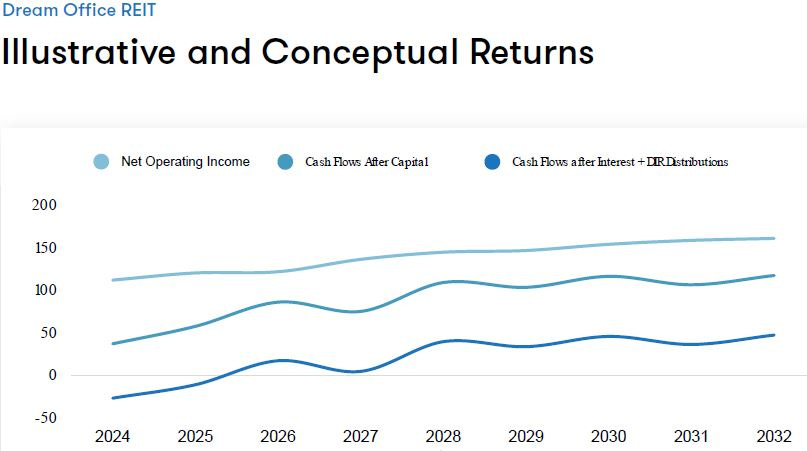 Dream Office REIT

Illustrative and Conceptual Returns

Net Operating Income
Cash Flows After Capital
Cash Flows after Interest + DIR Distributions

200
150
100
50
0
-50

2024
2025
2026
2027
2028
2029
2030
2031
2032